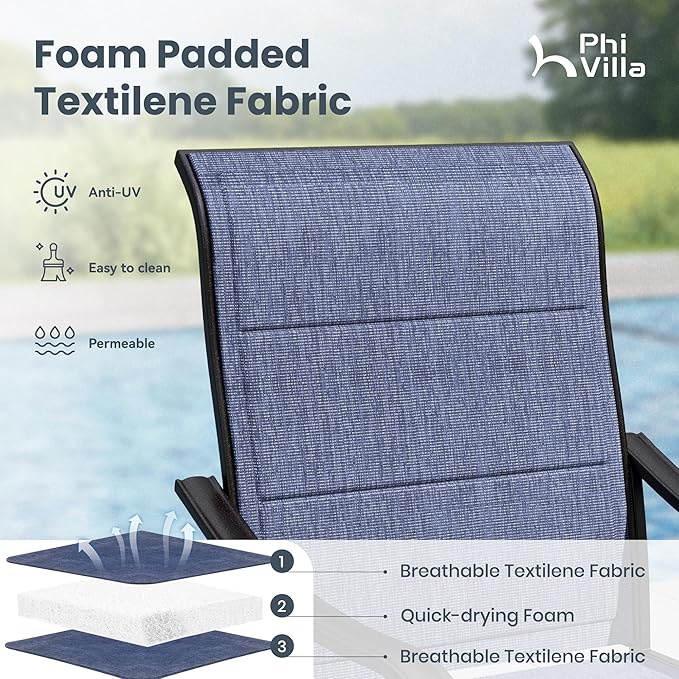 Foam Padded Textilene Fabric

Phi Villa

UV Anti-UV

Easy to clean

Permeable

1 Breathable Textilene Fabric

2 Quick-drying Foam

3 Breathable Textilene Fabric